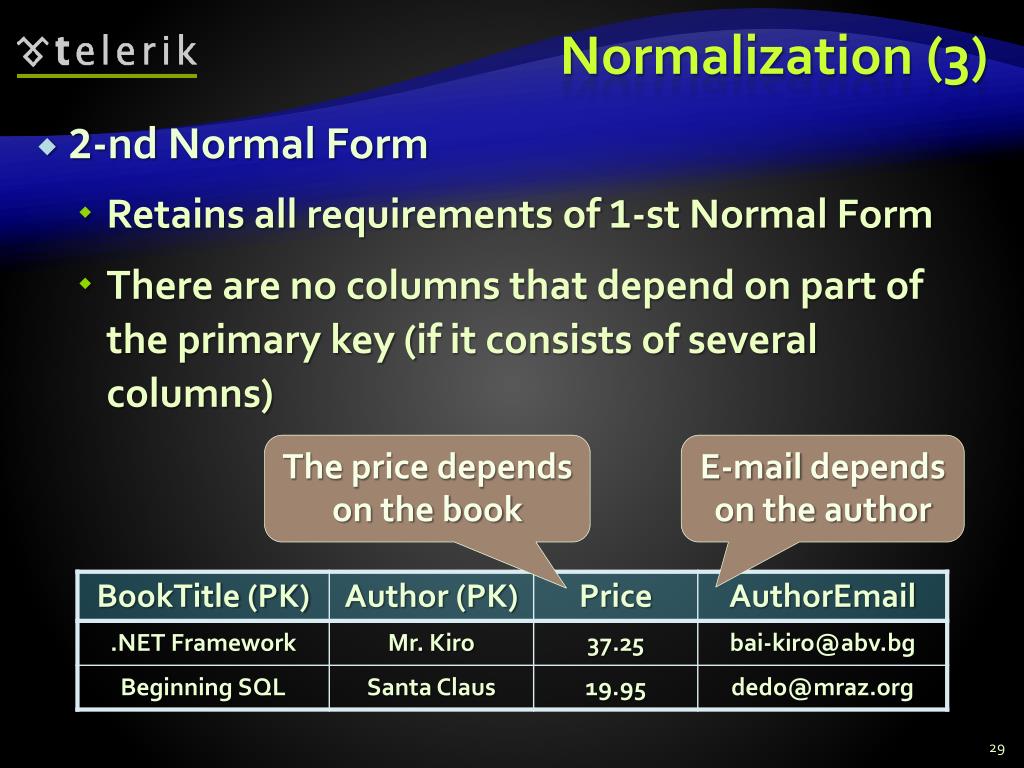 telerik

Normalization (3)

2-nd Normal Form

Retains all requirements of 1-st Normal Form

There are no columns that depend on part of the primary key (if it consists of several columns)

The price depends on the book

E-mail depends on the author

| BookTitle (PK) | Author (PK) | Price | AuthorEmail |
|---|---|---|---|
| .NET Framework | Mr. Kiro | 37.25 | bai-kiro@abv.bg |
| Beginning SQL | Santa Claus | 19.95 | dedo@mraz.org |

29